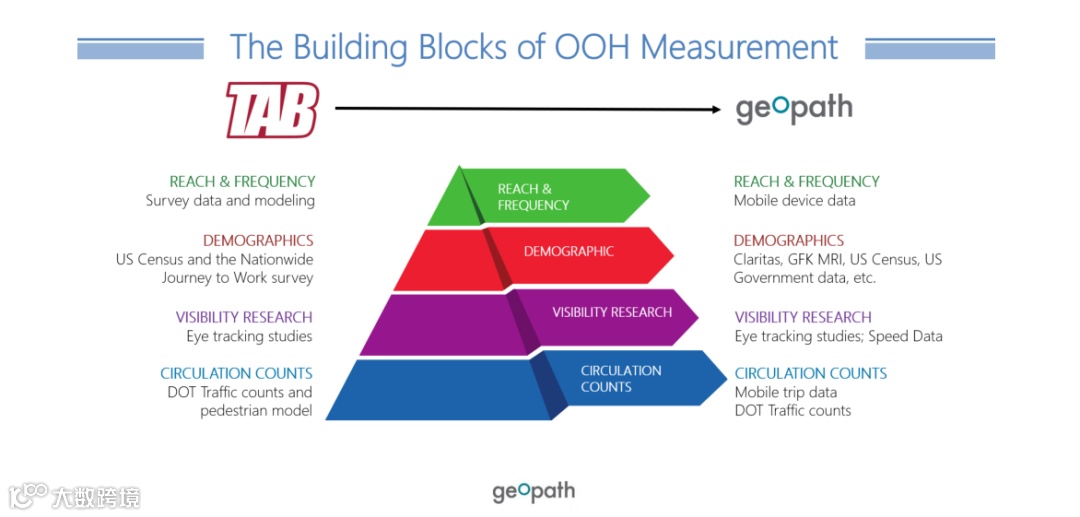 The Building Blocks of OOH Measurement

TAB

geopath

REACH & FREQUENCY
Survey data and modeling

DEMOGRAPHICS
US Census and the Nationwide Journey to Work survey

VISIBILITY RESEARCH
Eye tracking studies

CIRCULATION COUNTS
DOT Traffic counts and pedestrian model

REACH & FREQUENCY

DEMOGRAPHIC

VISIBILITY RESEARCH

CIRCULATION COUNTS

REACH & FREQUENCY
Mobile device data

DEMOGRAPHICS
Claritas, GFK MRI, US Census, US Government data, etc.

VISIBILITY RESEARCH
Eye tracking studies; Speed Data

CIRCULATION COUNTS
Mobile trip data
DOT Traffic counts

大数跨境

geopath